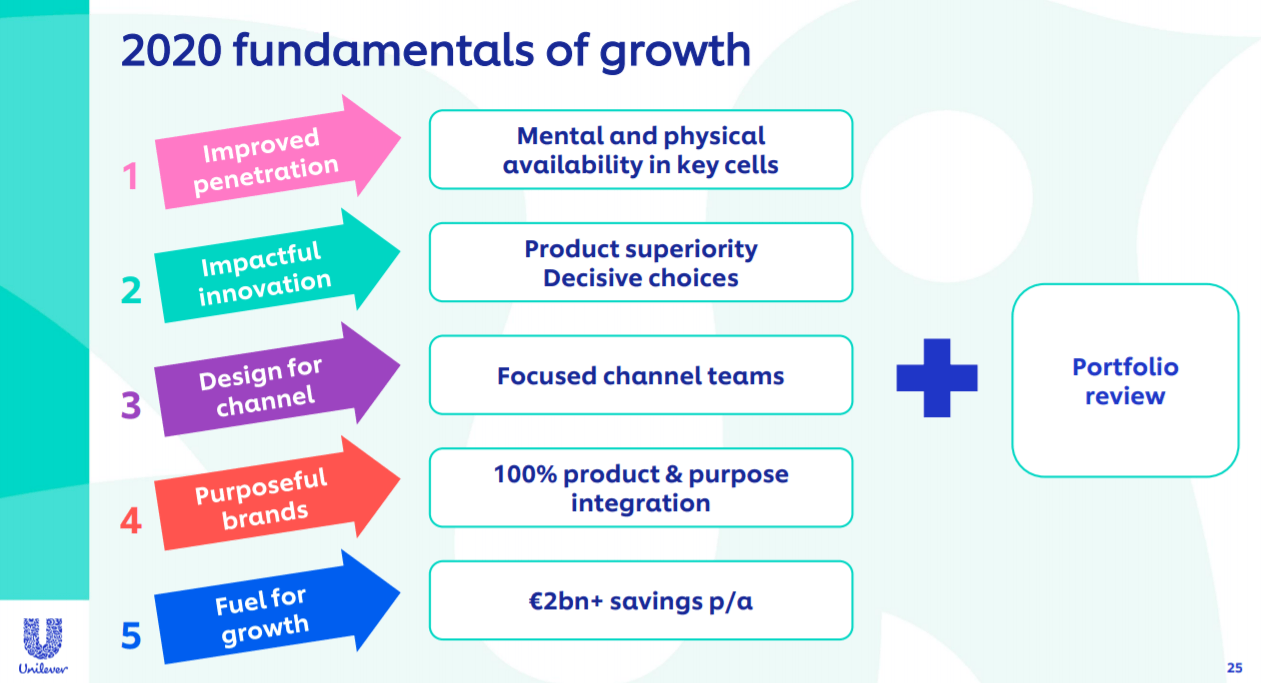 2020 fundamentals of growth

1 Improved penetration

Mental and physical availability in key cells

2 Impactful innovation

Product superiority
Decisive choices

3 Design for channel

Focused channel teams

4 Purposeful brands

100% product & purpose integration

5 Fuel for growth

€2bn+ savings p/a

Portfolio review

Unilever

25